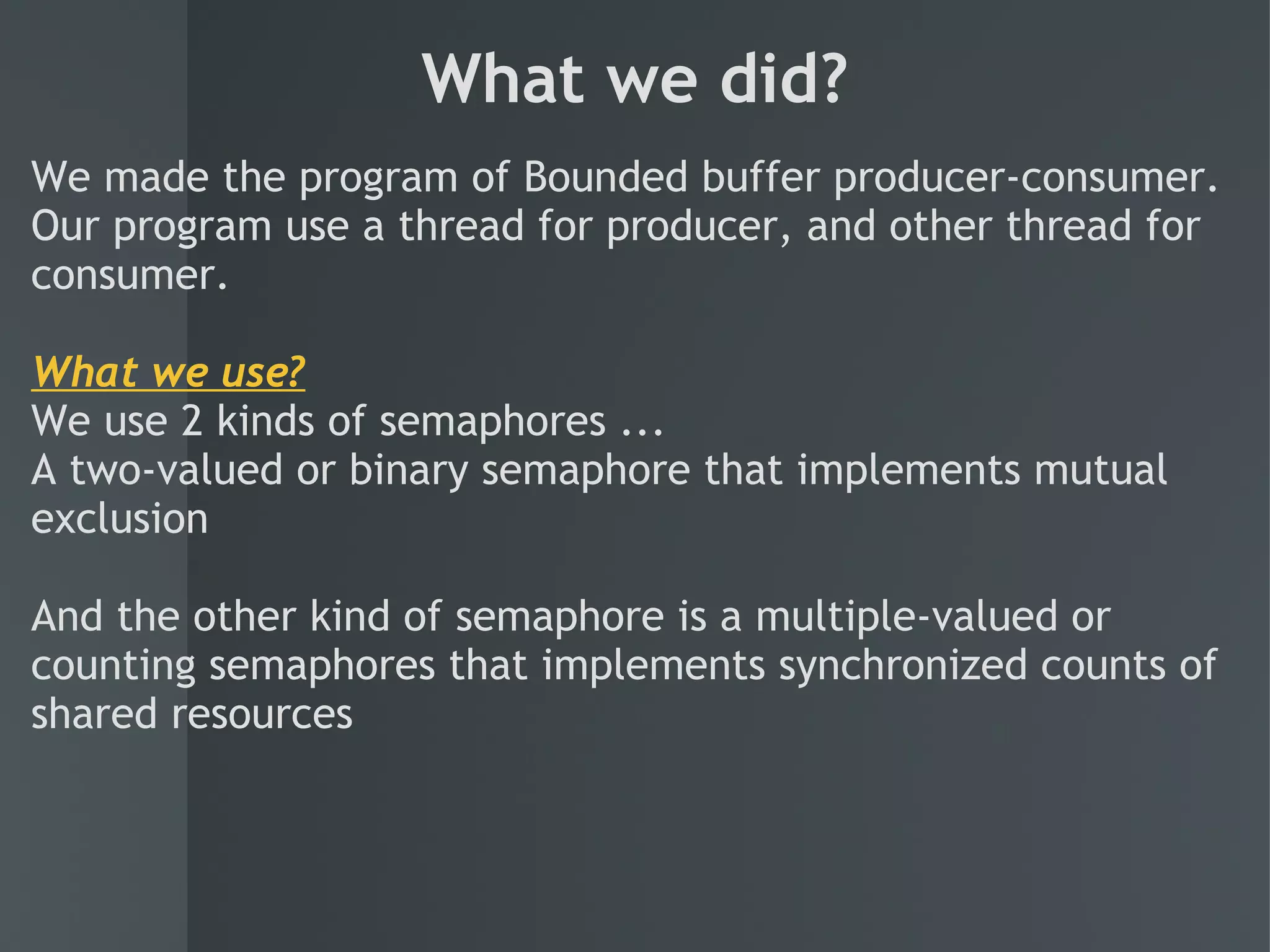 What we did?

We made the program of Bounded buffer producer-consumer. Our program use a thread for producer, and other thread for consumer.

What we use?
We use 2 kinds of semaphores ...
A two-valued or binary semaphore that implements mutual exclusion

And the other kind of semaphore is a multiple-valued or counting semaphores that implements synchronized counts of shared resources